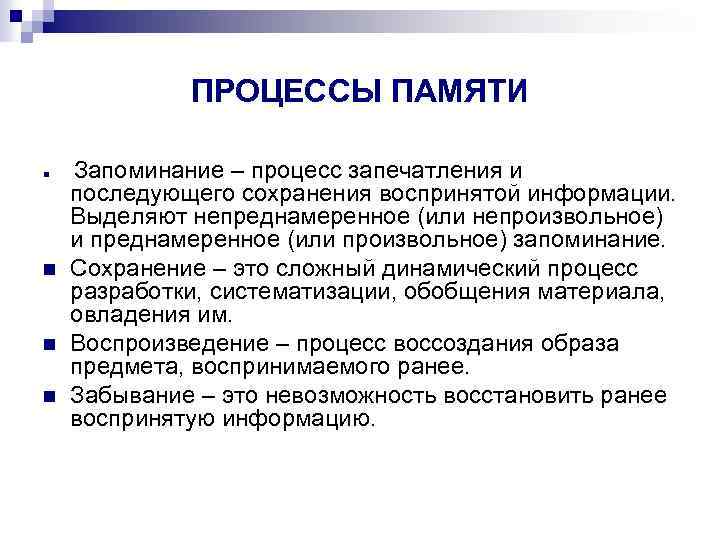 ПРОЦЕССЫ ПАМЯТИ

Запоминание – процесс запечатления и последующего сохранения воспринятой информации. Выделяют непреднамеренное (или непроизвольное) и преднамеренное (или произвольное) запоминание.

Сохранение – это сложный динамический процесс разработки, систематизации, обобщения материала, овладения им.

Воспроизведение – процесс воссоздания образа предмета, воспринимаемого ранее.

Забывание – это невозможность восстановить ранее воспринятую информацию.